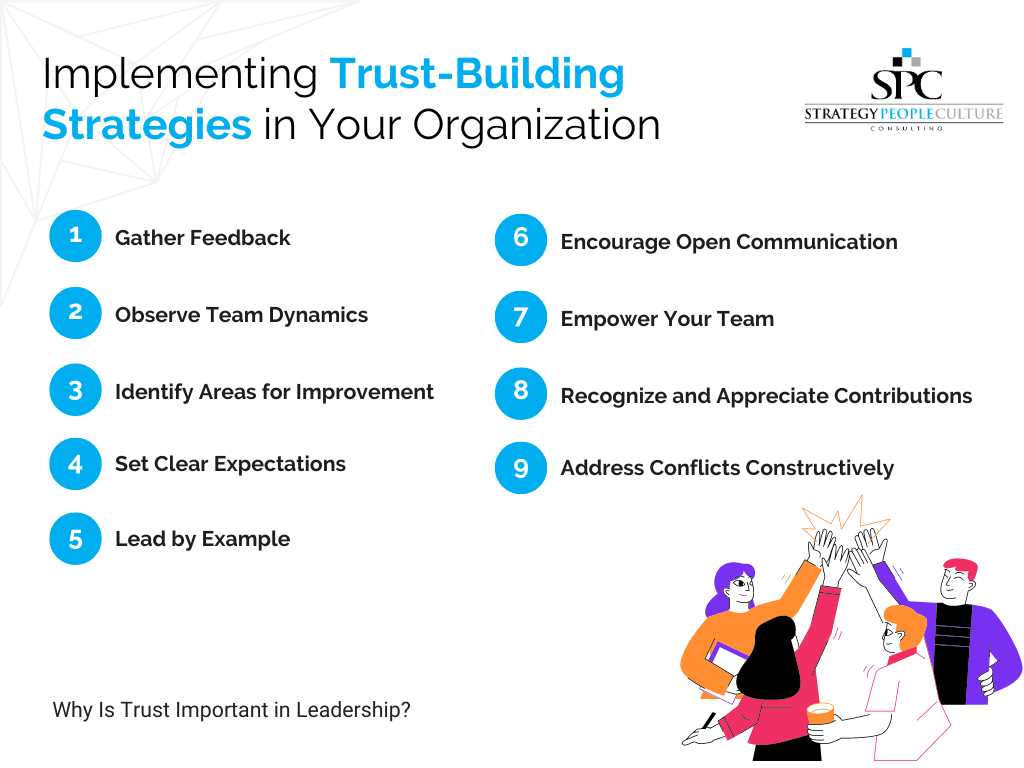 Implementing Trust-Building Strategies in Your Organization

SPC
STRATEGY PEOPLE CULTURE
CONSULTING

1 Gather Feedback

2 Observe Team Dynamics

3 Identify Areas for Improvement

4 Set Clear Expectations

5 Lead by Example

6 Encourage Open Communication

7 Empower Your Team

8 Recognize and Appreciate Contributions

9 Address Conflicts Constructively

Why Is Trust Important in Leadership?